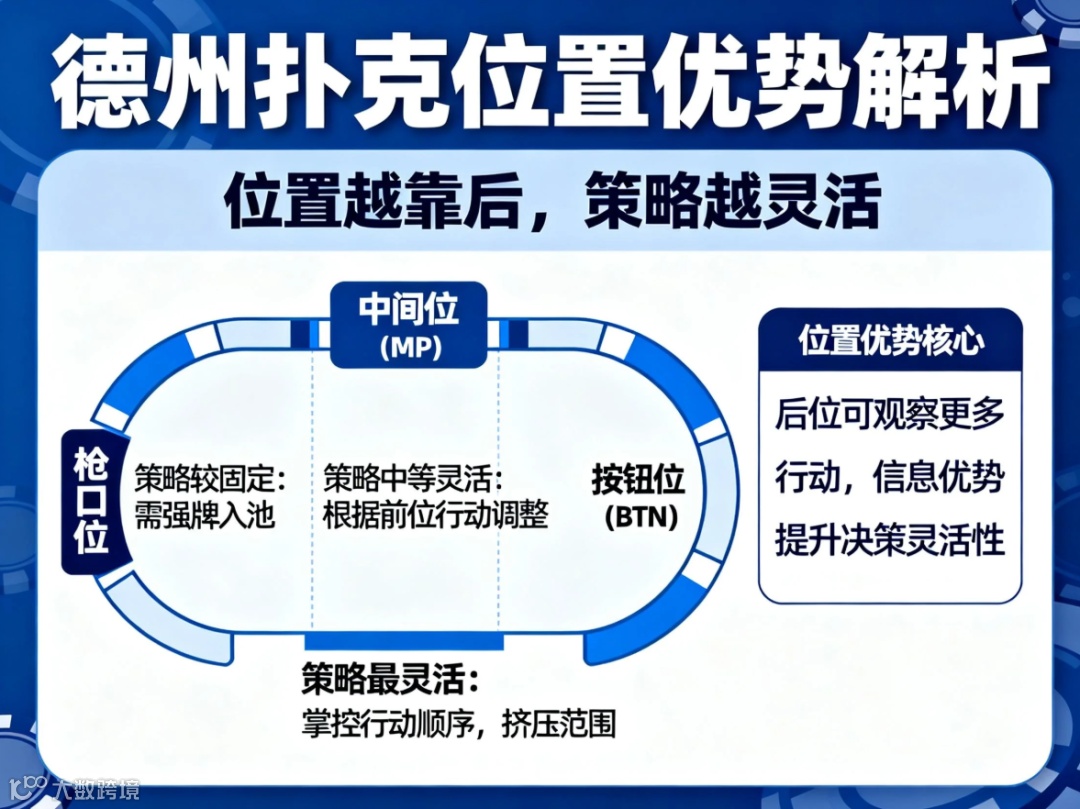 德州扑克位置优势解析

位置越靠后，策略越灵活

中间位
(MP)

枪口位

策略较固定：
需强牌入池

策略中等灵活：
根据前位行动调整

按钮位
(BTN)

策略最灵活：
掌控行动顺序，挤压范围

位置优势核心

后位可观察更多行动，信息优势提升决策灵活性

大数跨境